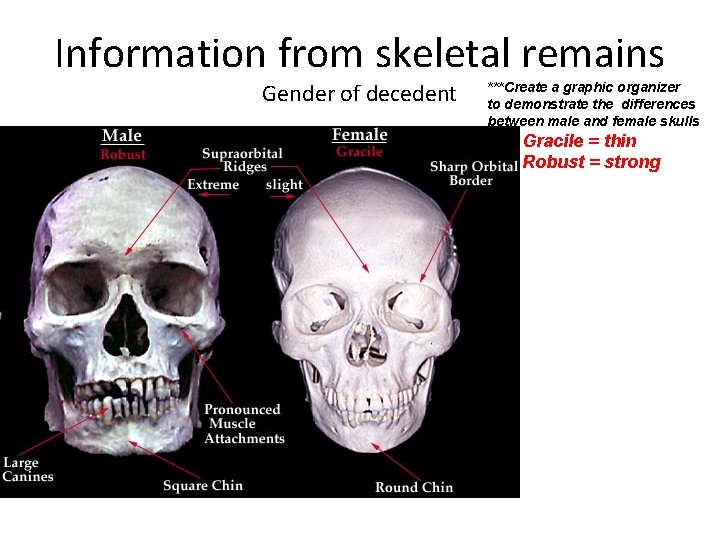 Information from skeletal remains

Gender of decedent

***Create a graphic organizer to demonstrate the differences between male and female skulls

Gracile = thin
Robust = strong

Male
Robust

Female
Gracile

Supraorbital Ridges

Extreme

slight

Sharp Orbital Border

Pronounced Muscle Attachments

Large Canines

Square Chin

Round Chin